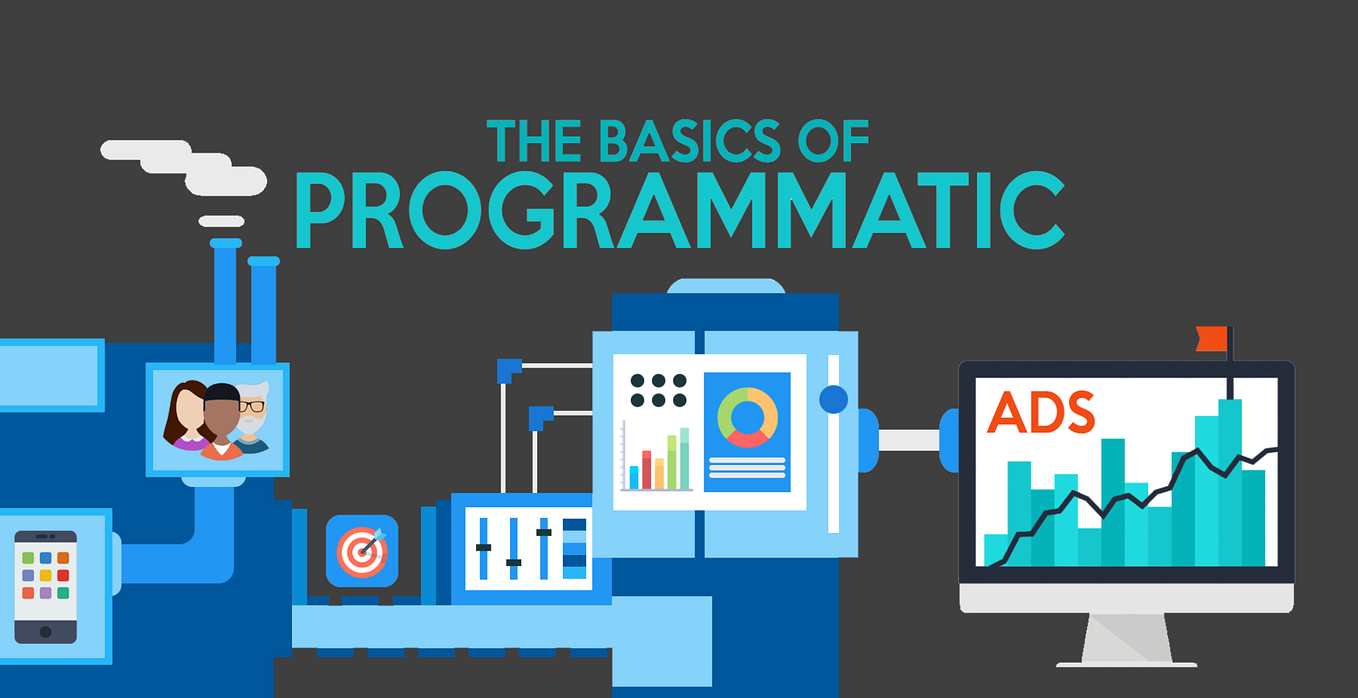 THE BASICS OF
PROGRAMMATIC

ADS